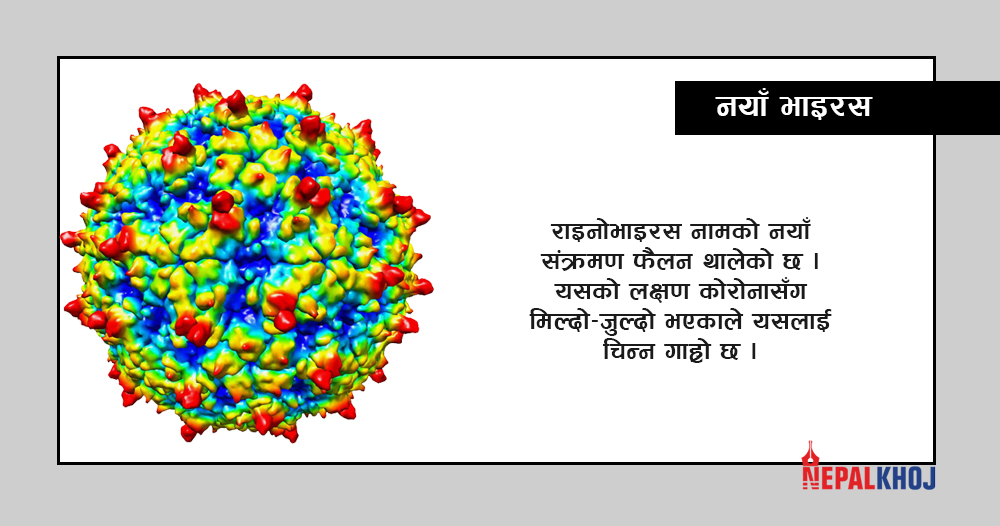 नयाँ भाइरस

राइनोभाइरस नामको नयाँ संक्रमण फैलन थालेको छ । यसको लक्षण कोरोनासँग मिल्दो-जुल्दो भएकाले यसलाई चिन्न गाह्रो छ ।

NEPALKHOJ